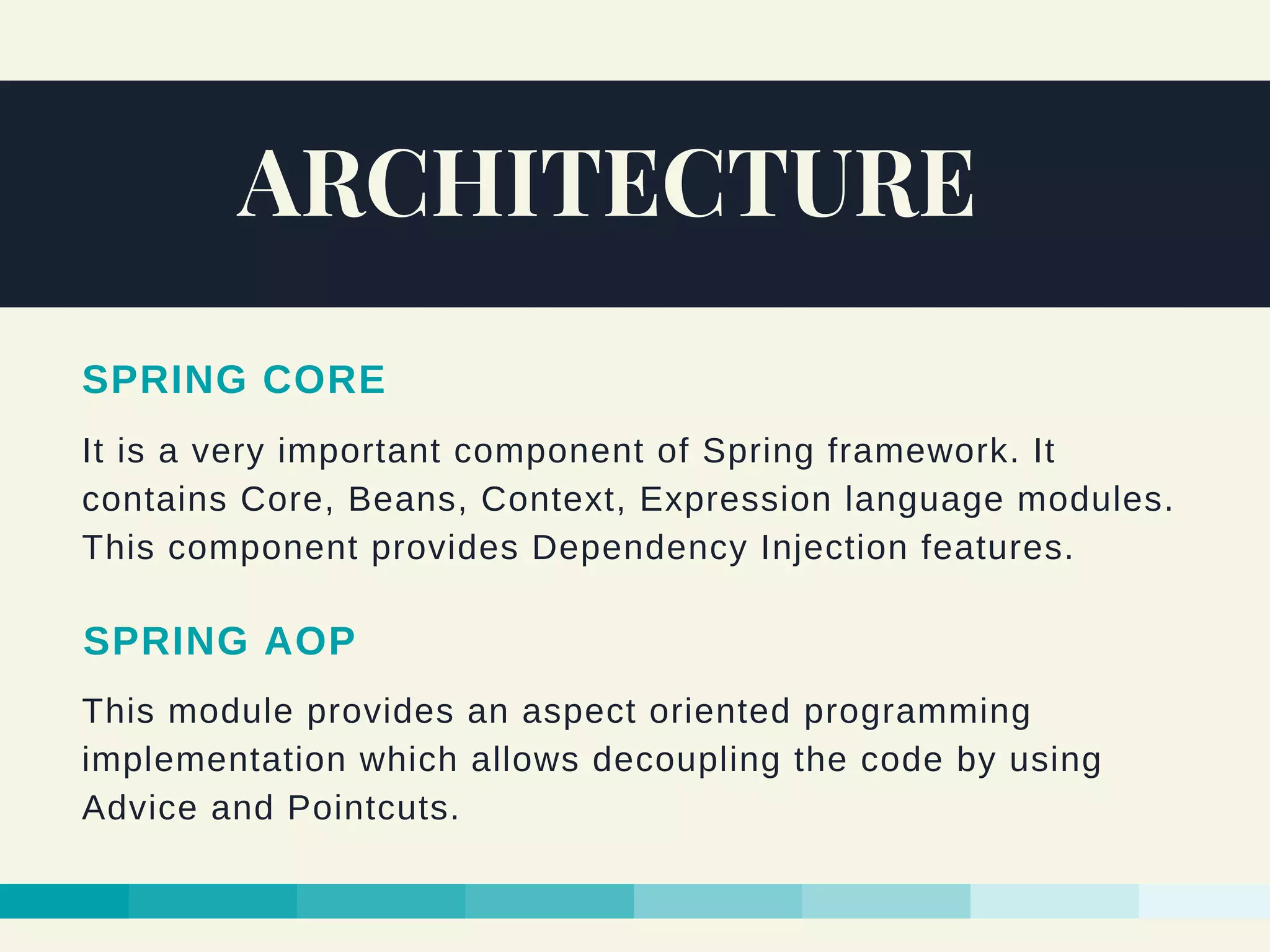 ARCHITECTURE

SPRING CORE

It is a very important component of Spring framework. It contains Core, Beans, Context, Expression language modules. This component provides Dependency Injection features.

SPRING AOP

This module provides an aspect oriented programming implementation which allows decoupling the code by using Advice and Pointcuts.